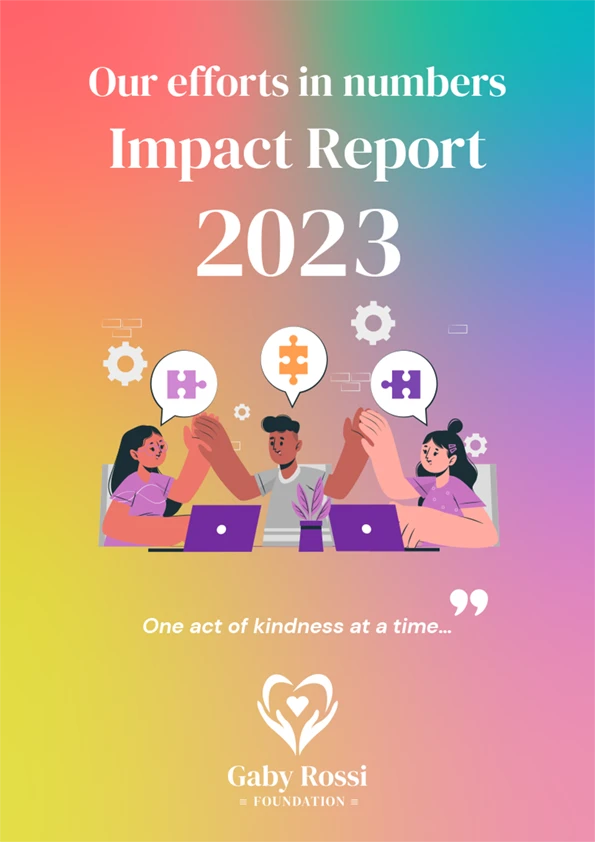 Our efforts in numbers
Impact Report
2023

One act of kindness at a time...

Gaby Rossi
FOUNDATION